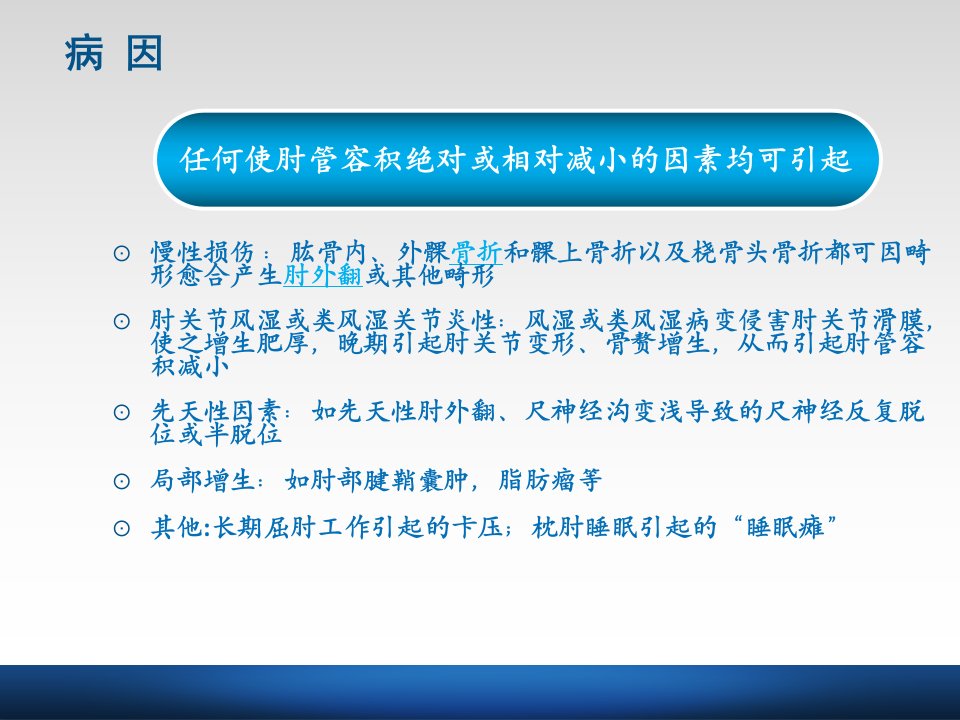 病 因

任何使肘管容积绝对或相对减小的因素均可引起

⊙ 慢性损伤：肱骨内、外髁骨折和髁上骨折以及桡骨头骨折都可因畸形愈合产生肘外翻或其他畸形

⊙ 肘关节风湿或类风湿关节炎性：风湿或类风湿病变侵害肘关节滑膜，使之增生肥厚，晚期引起肘关节变形、骨赘增生，从而引起肘管容积减小

⊙ 先天性因素：如先天性肘外翻、尺神经沟变浅导致的尺神经反复脱位或半脱位

⊙ 局部增生：如肘部腱鞘囊肿，脂肪瘤等

⊙ 其他:长期屈肘工作引起的卡压；枕肘睡眠引起的“睡眠瘫”